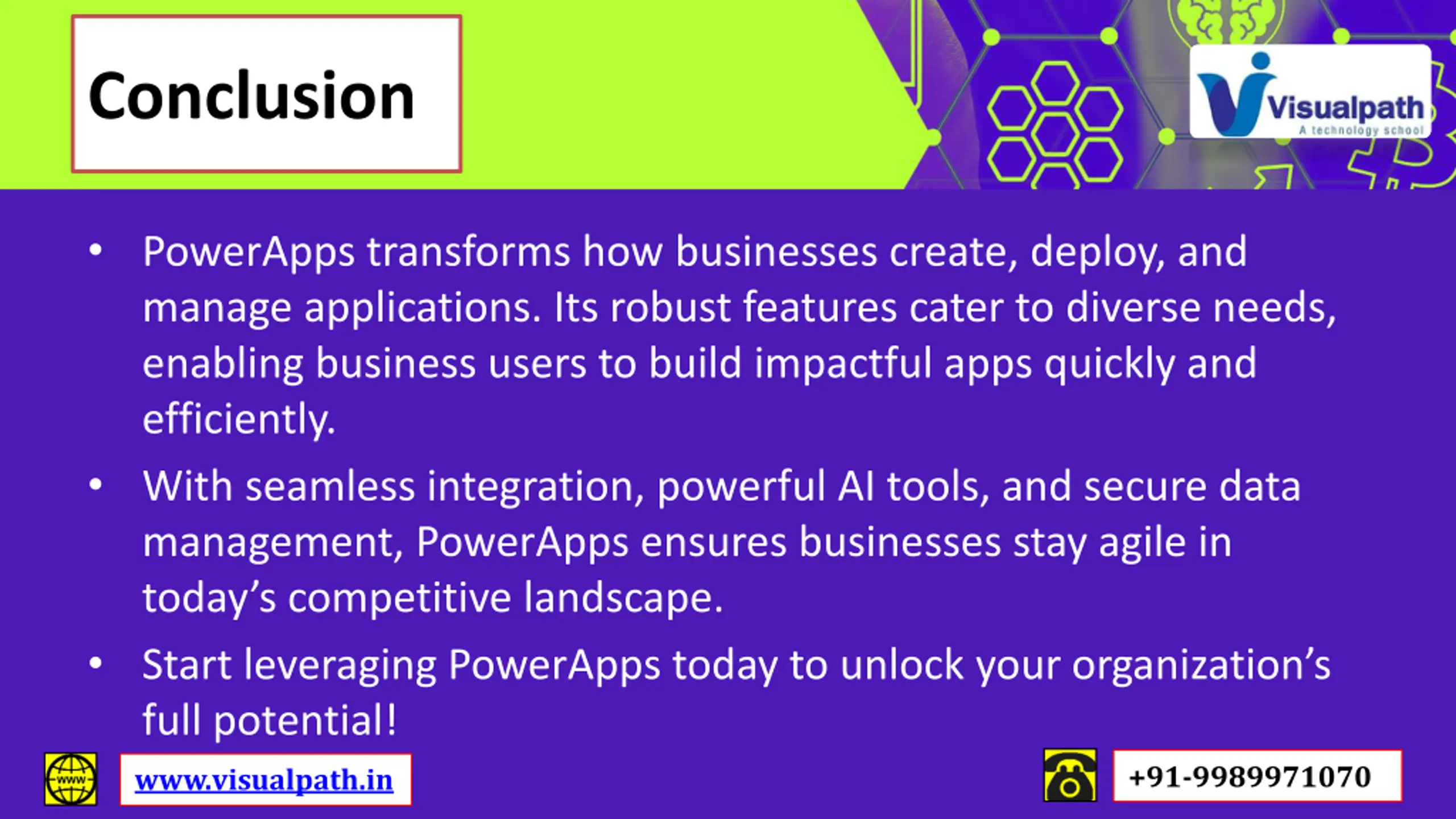 Conclusion

Visualpath
A technology school

• PowerApps transforms how businesses create, deploy, and manage applications. Its robust features cater to diverse needs, enabling business users to build impactful apps quickly and efficiently.

• With seamless integration, powerful AI tools, and secure data management, PowerApps ensures businesses stay agile in today's competitive landscape.

• Start leveraging PowerApps today to unlock your organization's full potential!

www

www.visualpath.in

+91-9989971070